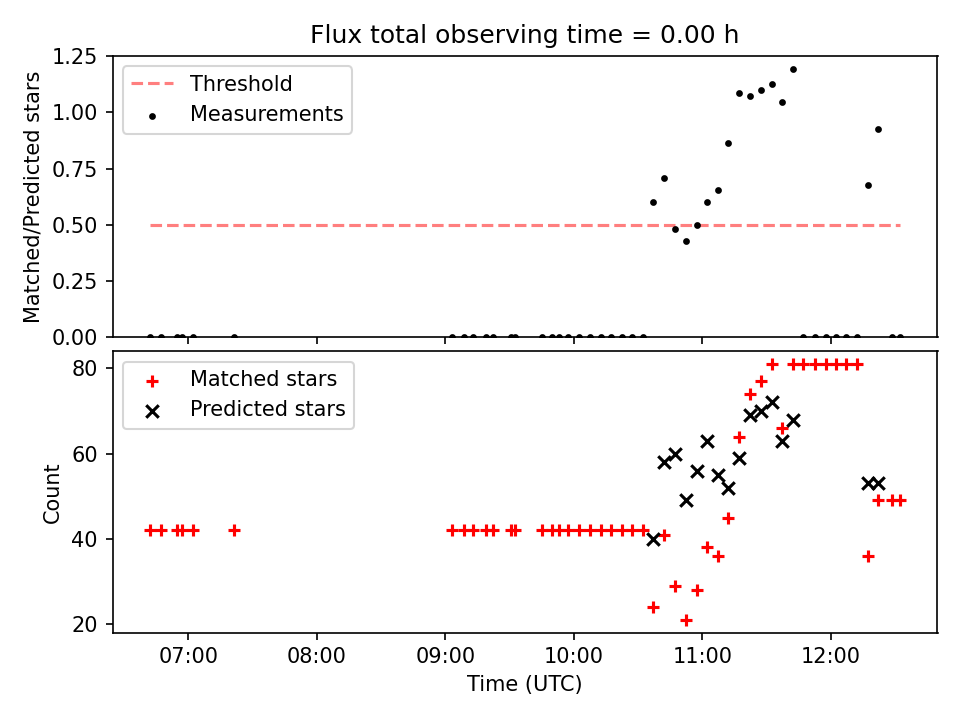 Flux total observing time = 0.00 h

Matched/Predicted stars

1.25
1.00
0.75
0.50
0.25
0.00

Threshold
Measurements

Count

80
60
40
20

Matched stars
Predicted stars

07:00
08:00
09:00
10:00
11:00
12:00

Time (UTC)